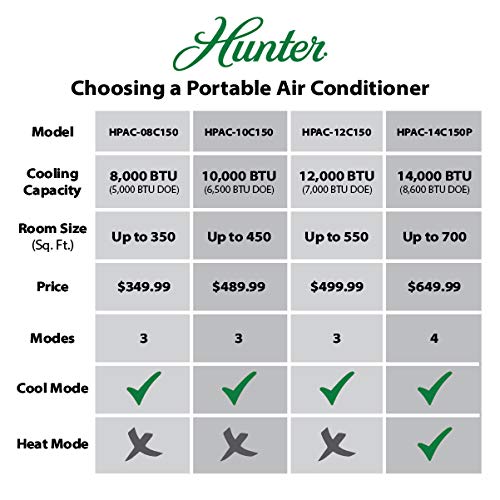 Hunter

Choosing a Portable Air Conditioner

| Model | HPAC-08C150 | HPAC-10C150 | HPAC-12C150 | HPAC-14C150P |
|---|---|---|---|---|
| Cooling Capacity | 8,000 BTU (5,000 BTU DOE) | 10,000 BTU (6,500 BTU DOE) | 12,000 BTU (7,000 BTU DOE) | 14,000 BTU (8,600 BTU DOE) |
| Room Size (Sq. Ft.) | Up to 350 | Up to 450 | Up to 550 | Up to 700 |
| Price | \$349.99 | \$489.99 | \$499.99 | \$649.99 |
| Modes | 3 | 3 | 3 | 4 |
| Cool Mode | ✓ | ✓ | ✓ | ✓ |
| Heat Mode | ✗ | ✗ | ✗ | ✓ |